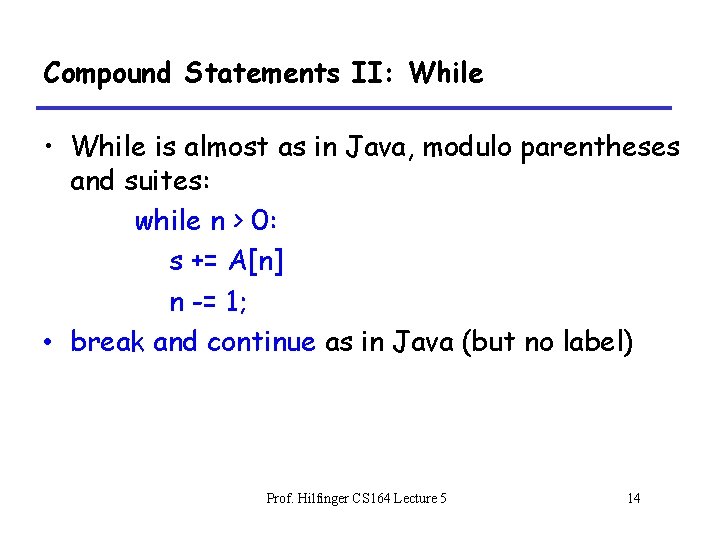 Compound Statements II: While

• While is almost as in Java, modulo parentheses and suites:

while n > 0:
    s += A[n]
    n -= 1;

• break and continue as in Java (but no label)

Prof. Hilfinger CS164 Lecture 5

14